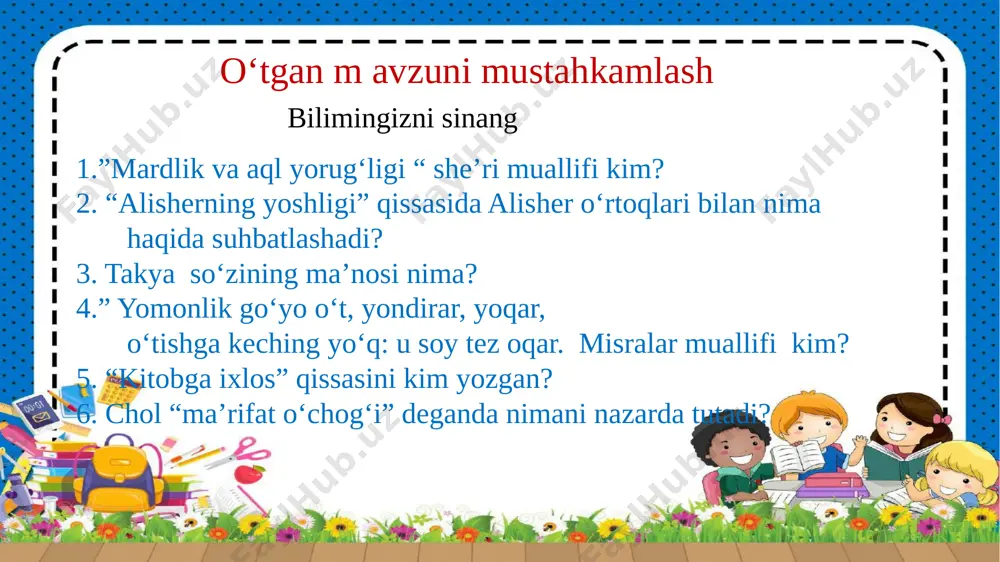 O‘tgan m avzuni mustahkamlash

Bilimingizni sinang

1.”Mardlik va aql yorug‘ligi “ she’ri muallifi kim?
2. “Alisherning yoshligi” qissasida Alisher o‘rtoqlari bilan nima haqida suhbatlashadi?
3. Takya so‘zining ma’nosi nima?
4.” Yomonlik go‘yo o‘t, yondirar, yoqar,
o‘tishga keching yo‘q: u soy tez oqar. Misralar muallifi kim?
5. “Kitobga ixlos” qissasini kim yozgan?
6. Chol “ma’rifat o‘chog‘i” deganda nimani nazarda tutadi?

FaylHub.uz